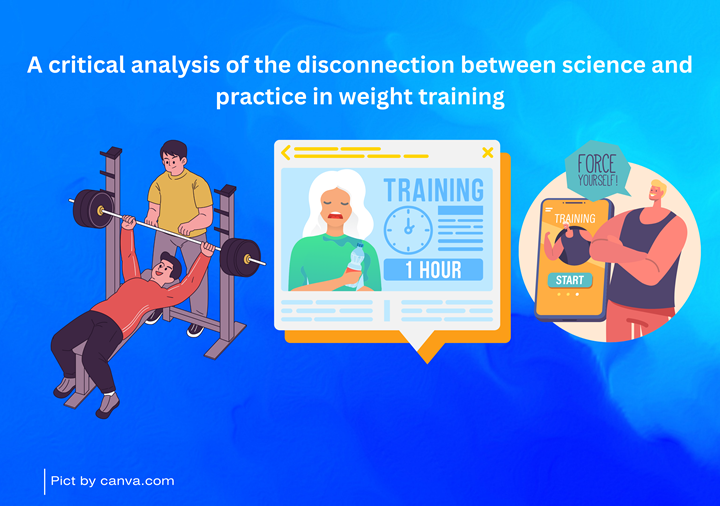 A critical analysis of the disconnection between science and practice in weight training

TRAINING

1 HOUR

FORCE YOURSELF!

TRAINING

START

Pict by canva.com